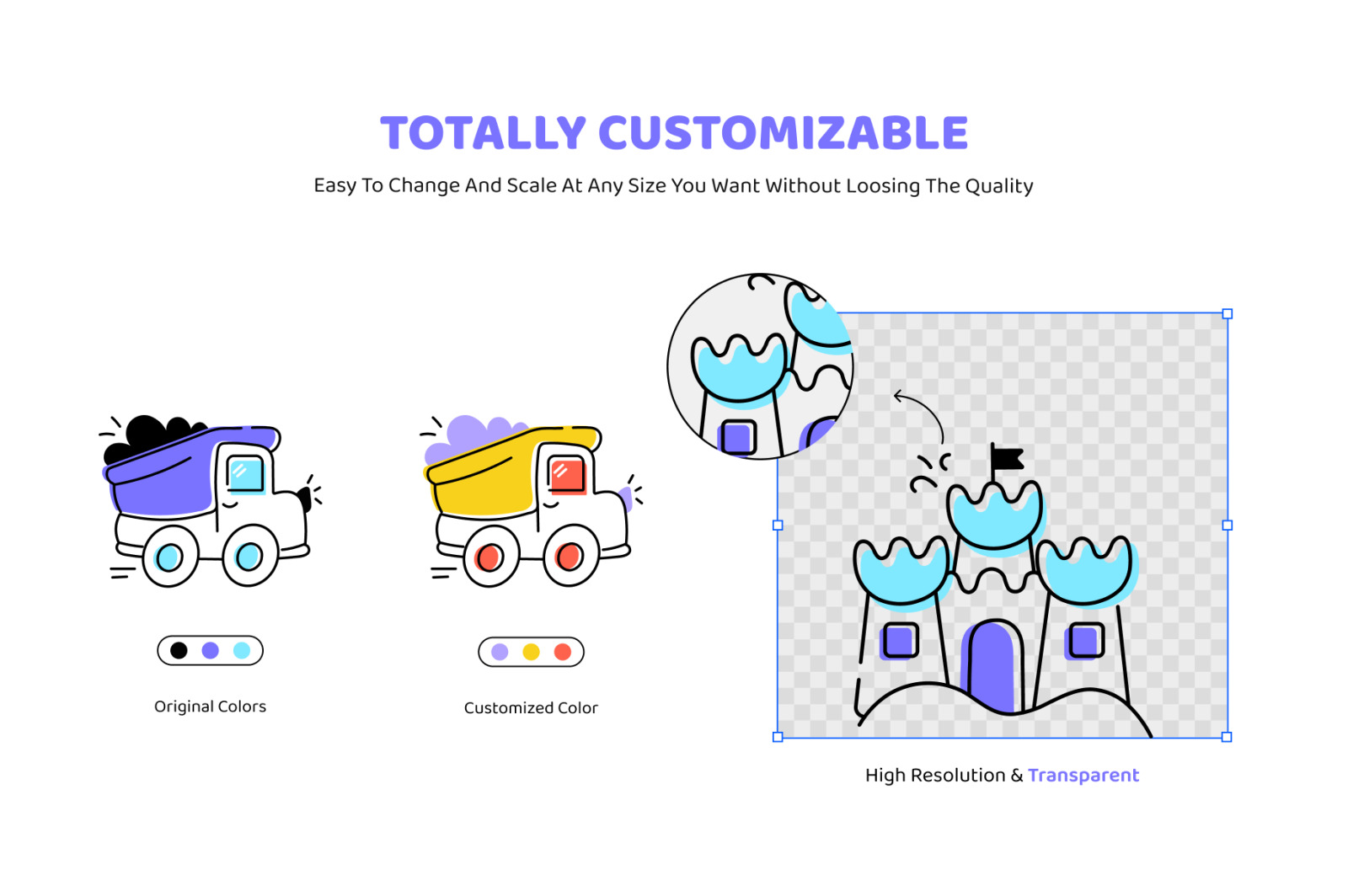 TOTALLY CUSTOMIZABLE

Easy To Change And Scale At Any Size You Want Without Loosing The Quality

Original Colors

Customized Color

High Resolution & Transparent